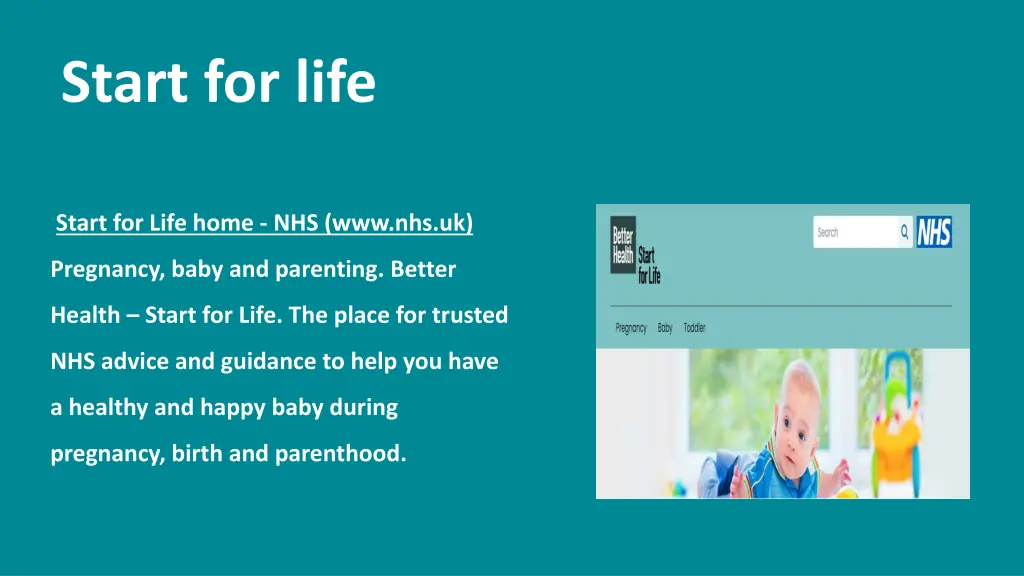 Start for life

Start for Life home - NHS (www.nhs.uk)

Pregnancy, baby and parenting. Better Health – Start for Life. The place for trusted NHS advice and guidance to help you have a healthy and happy baby during pregnancy, birth and parenthood.

Better Health Start for Life

Search

NHS

Pregnancy Baby Toddler